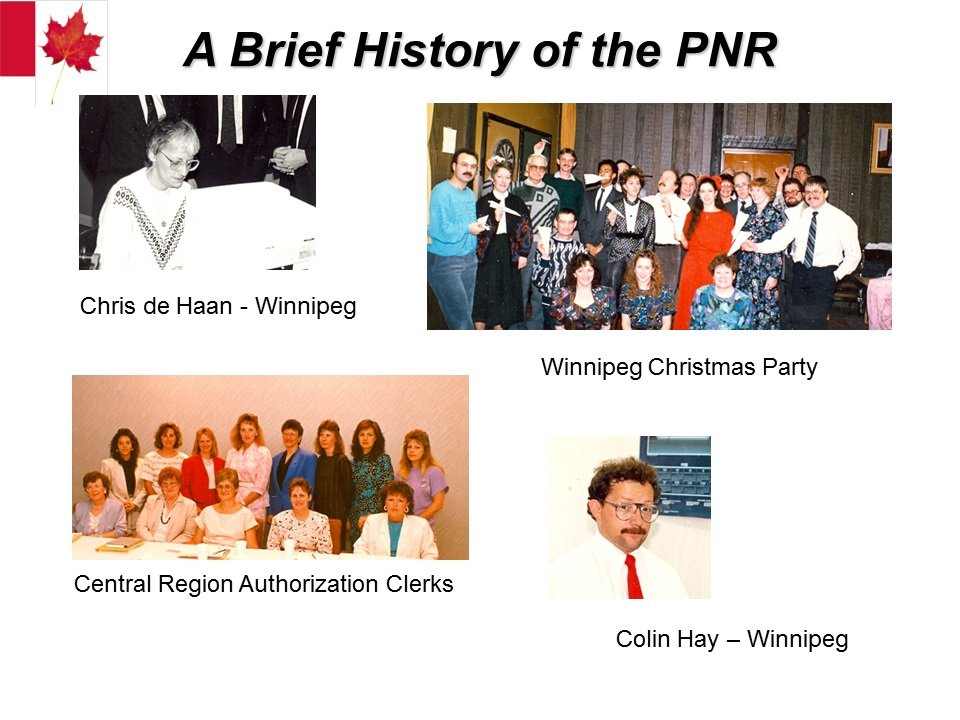 A Brief History of the PNR

Chris de Haan - Winnipeg

Winnipeg Christmas Party

Central Region Authorization Clerks

Colin Hay – Winnipeg